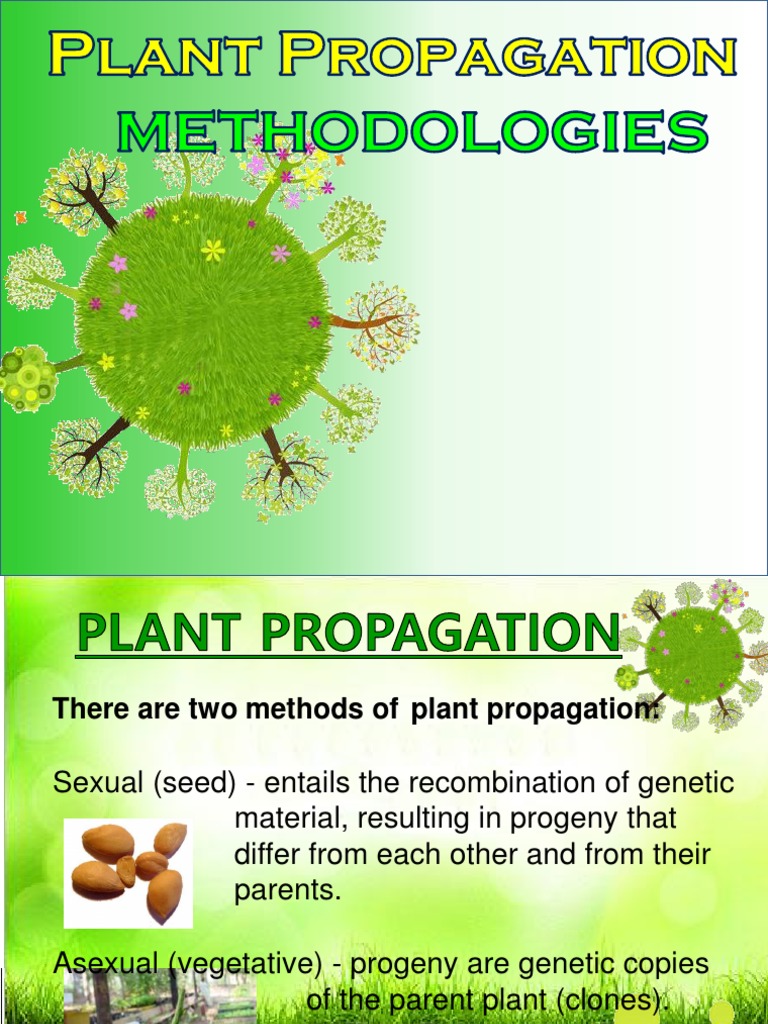 PLANT PROPAGATION METHODOLOGIES

PLANT PROPAGATION

There are two methods of plant propagation:

Sexual (seed) - entails the recombination of genetic material, resulting in progeny that differ from each other and from their parents.

Asexual (vegetative) - progeny are genetic copies of the parent plant (clones).